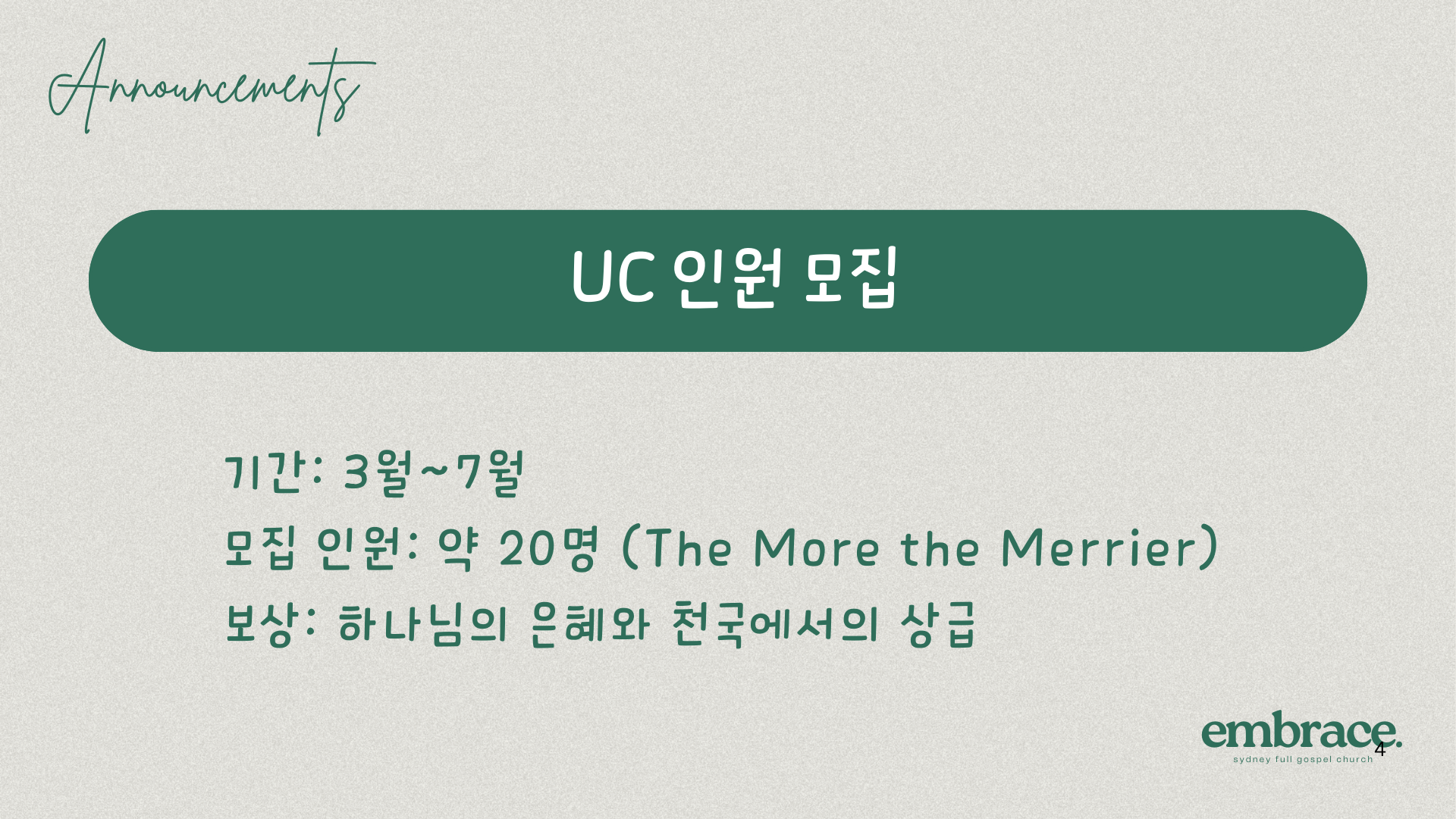 Announcements

UC 인원 모집

기간: 3월~7월
모집 인원: 약 20명 (The More the Merrier)
보상: 하나님의 은혜와 천국에서의 상급

embrace.
sydney full gospel church

4